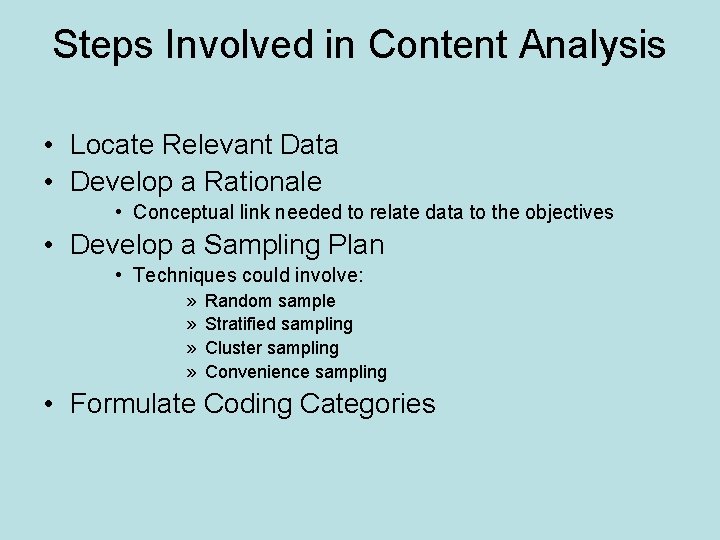 Steps Involved in Content Analysis

• Locate Relevant Data
• Develop a Rationale
  • Conceptual link needed to relate data to the objectives
• Develop a Sampling Plan
  • Techniques could involve:
    » Random sample
    » Stratified sampling
    » Cluster sampling
    » Convenience sampling
• Formulate Coding Categories